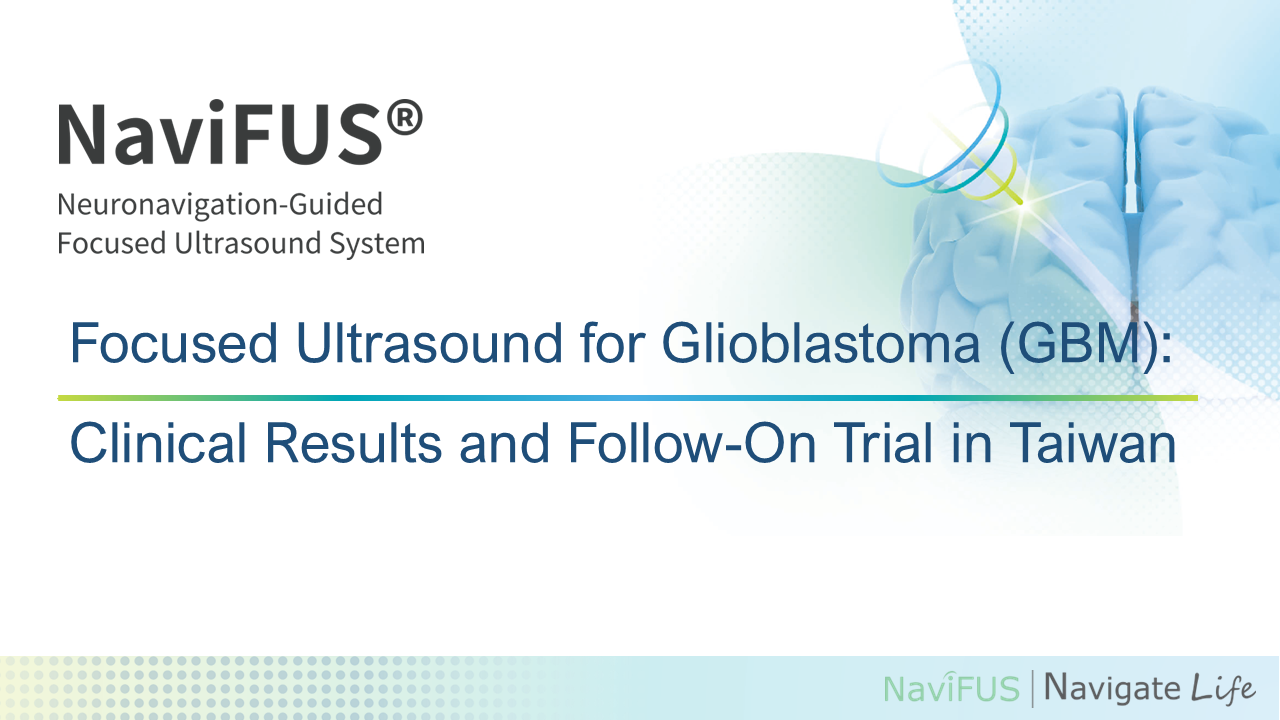 NaviFUS®
Neuronavigation-Guided
Focused Ultrasound System

Focused Ultrasound for Glioblastoma (GBM):

Clinical Results and Follow-On Trial in Taiwan

NaviFUS | Navigate Life